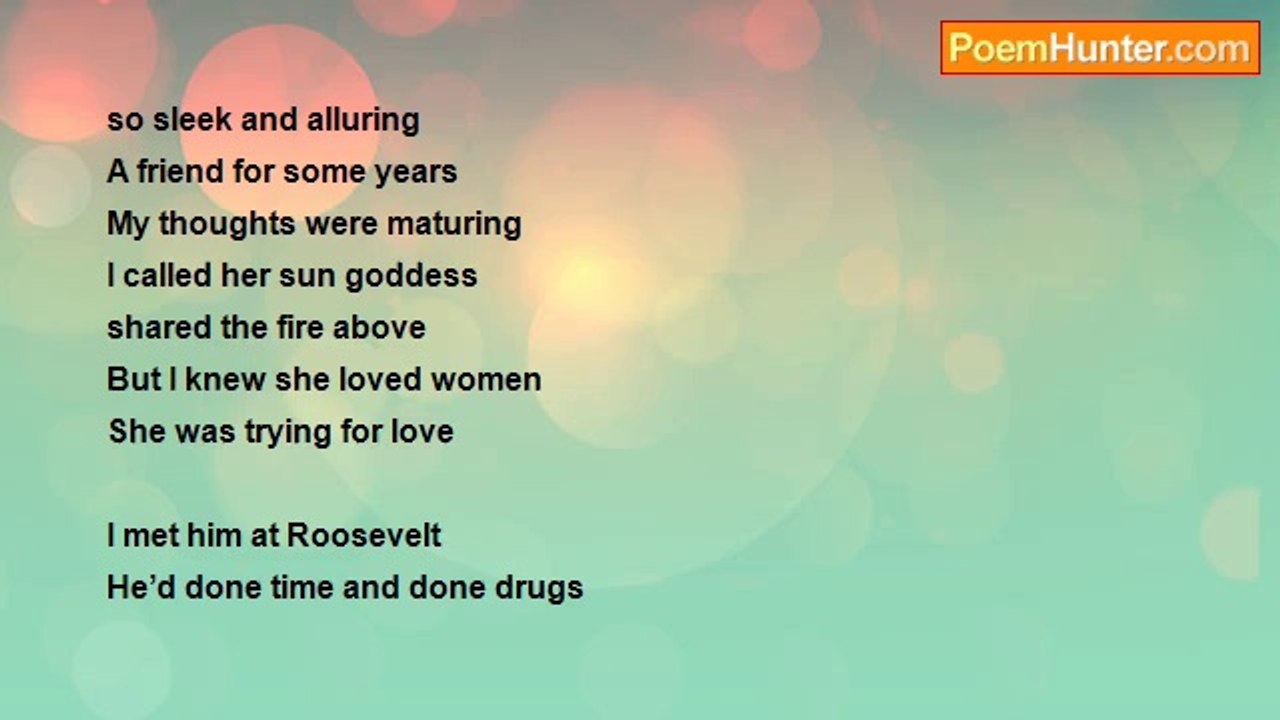 PoemHunter.com

so sleek and alluring
A friend for some years
My thoughts were maturing
I called her sun goddess
shared the fire above
But I knew she loved women
She was trying for love

I met him at Roosevelt
He'd done time and done drugs